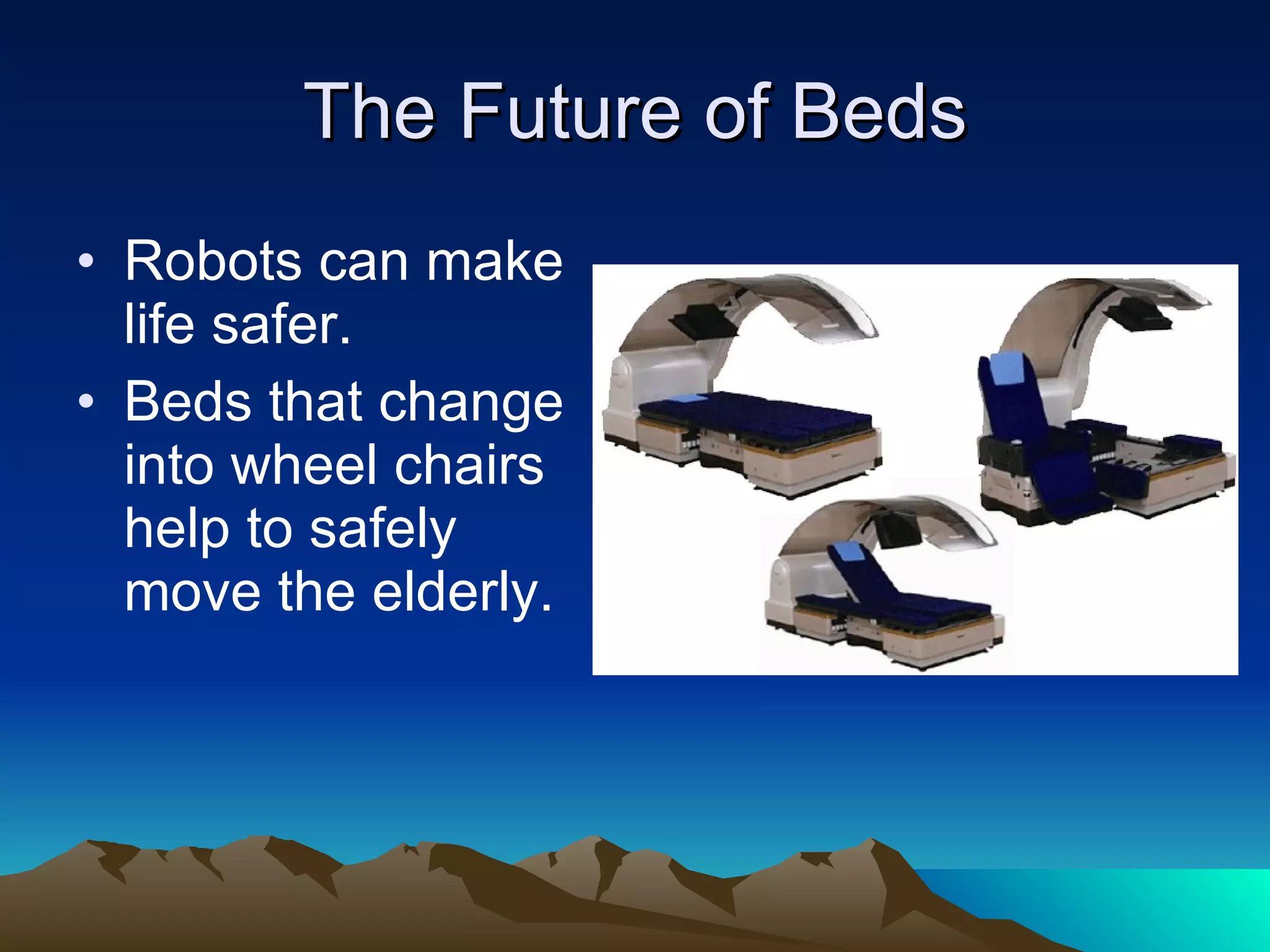 The Future of Beds

• Robots can make life safer.
• Beds that change into wheel chairs help to safely move the elderly.